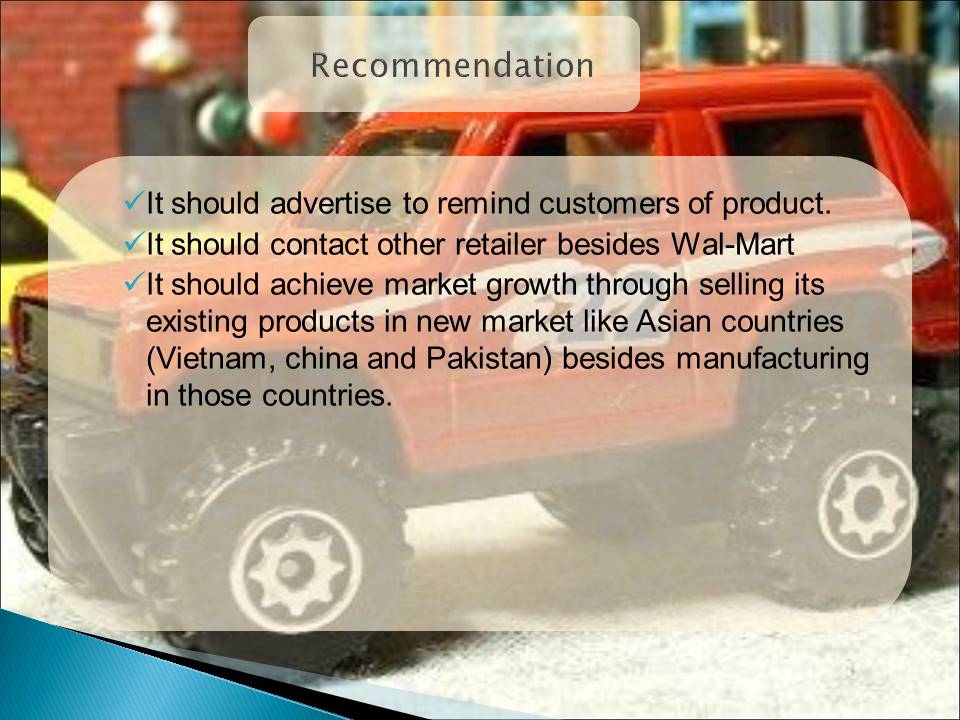 Recommendation

✓It should advertise to remind customers of product.
✓It should contact other retailer besides Wal-Mart
✓It should achieve market growth through selling its existing products in new market like Asian countries (Vietnam, china and Pakistan) besides manufacturing in those countries.